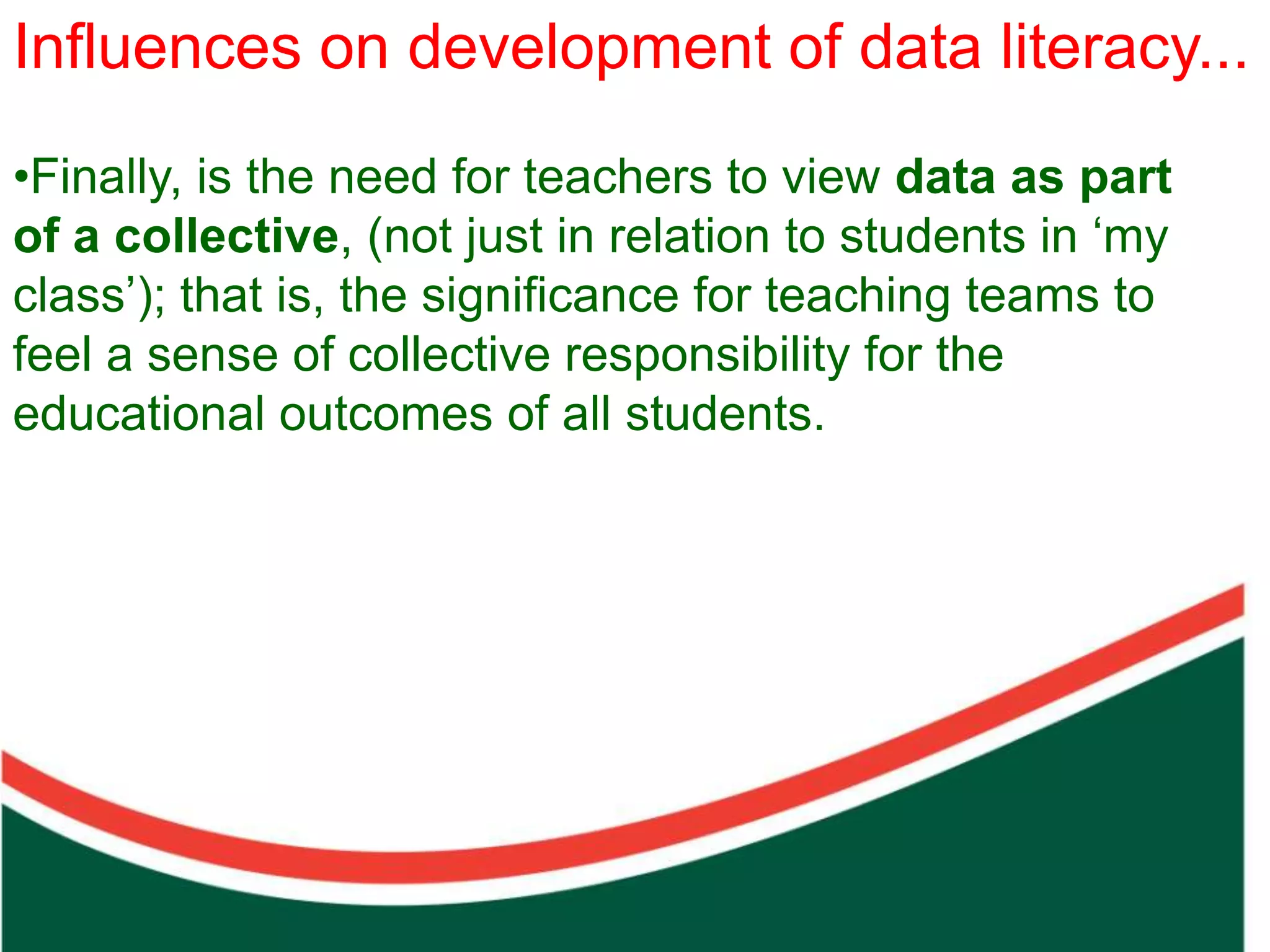 Influences on development of data literacy...

•Finally, is the need for teachers to view data as part of a collective, (not just in relation to students in ‘my class’); that is, the significance for teaching teams to feel a sense of collective responsibility for the educational outcomes of all students.